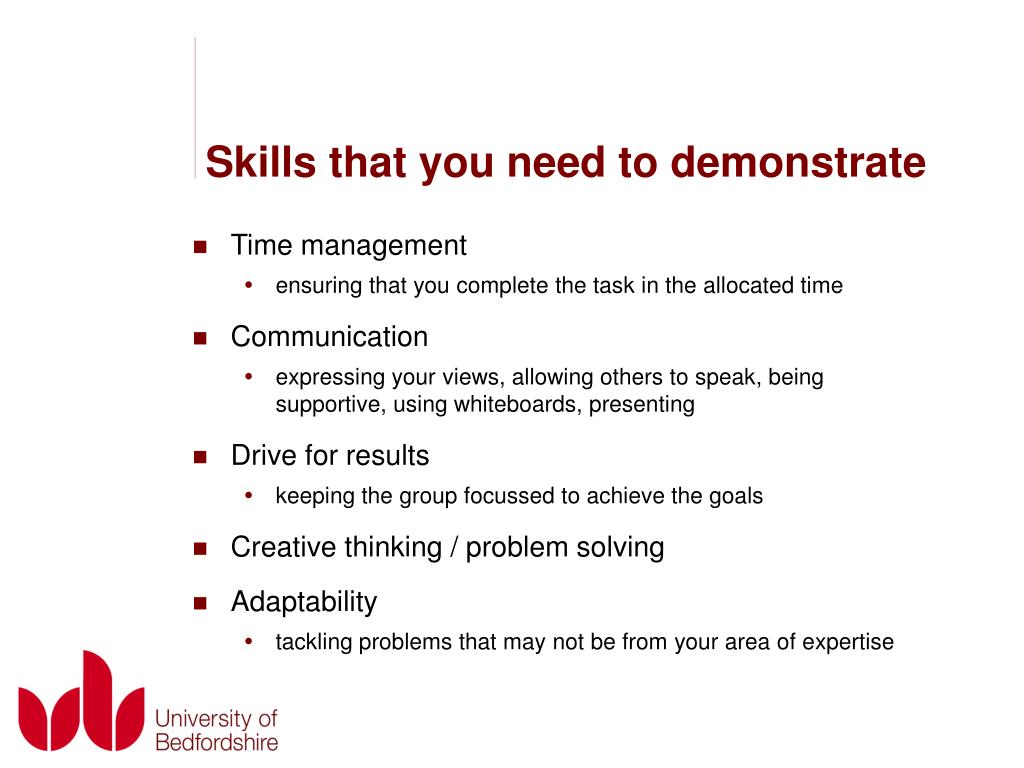 Skills that you need to demonstrate

- Time management
  - ensuring that you complete the task in the allocated time
- Communication
  - expressing your views, allowing others to speak, being supportive, using whiteboards, presenting
- Drive for results
  - keeping the group focussed to achieve the goals
- Creative thinking / problem solving
- Adaptability
  - tackling problems that may not be from your area of expertise

University of Bedfordshire